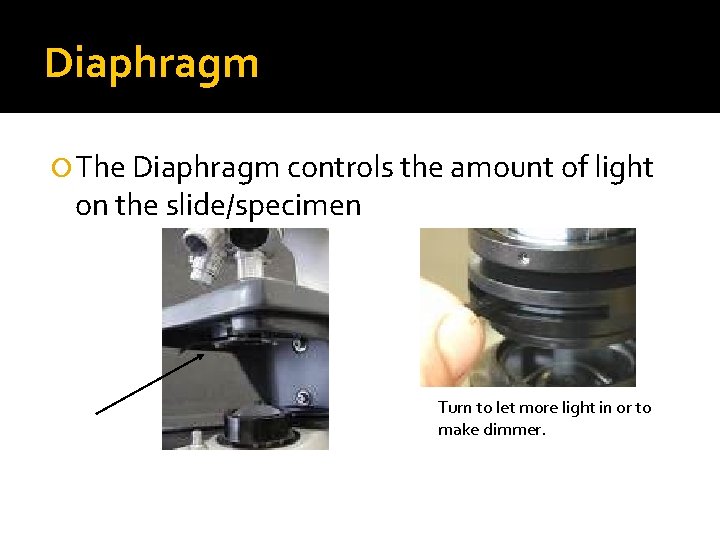 Diaphragm

The Diaphragm controls the amount of light on the slide/specimen

Turn to let more light in or to make dimmer.